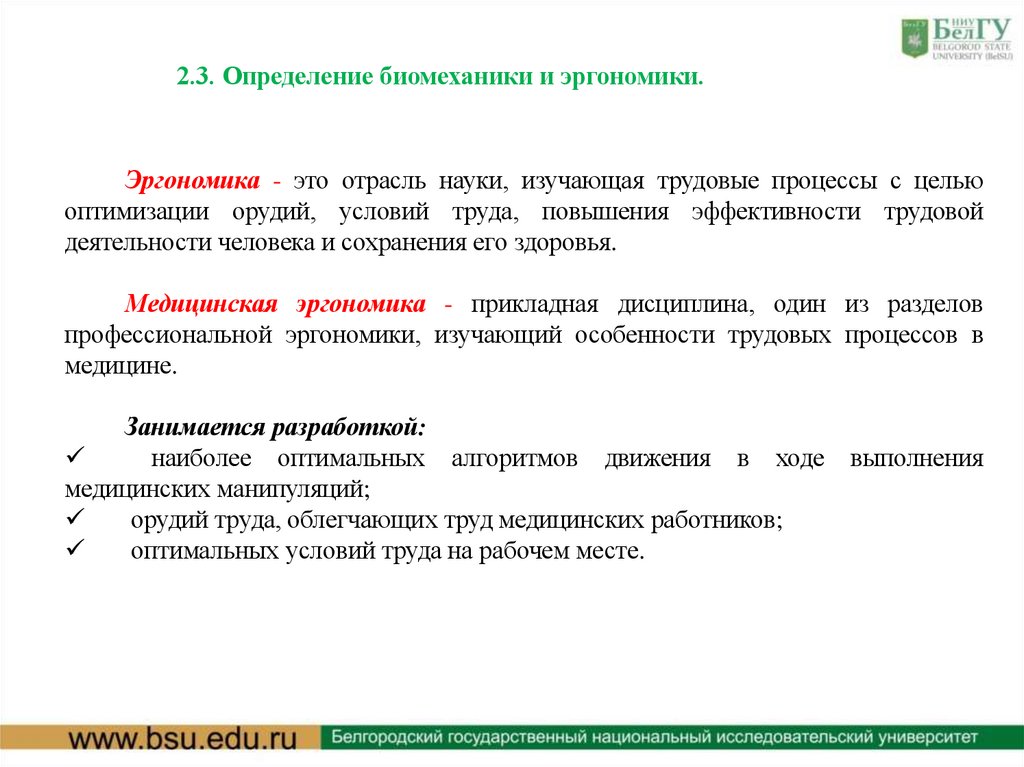 НИУ БелГУ
BELGOROD STATE UNIVERSITY (BelSU)

2.3. Определение биомеханики и эргономики.

Эргономика - это отрасль науки, изучающая трудовые процессы с целью оптимизации орудий, условий труда, повышения эффективности трудовой деятельности человека и сохранения его здоровья.

Медицинская эргономика - прикладная дисциплина, один из разделов профессиональной эргономики, изучающий особенности трудовых процессов в медицине.

Занимается разработкой:
✓ наиболее оптимальных алгоритмов движения в ходе выполнения медицинских манипуляций;
✓ орудий труда, облегчающих труд медицинских работников;
✓ оптимальных условий труда на рабочем месте.

www.bsu.edu.ru
Белгородский государственный национальный исследовательский университет